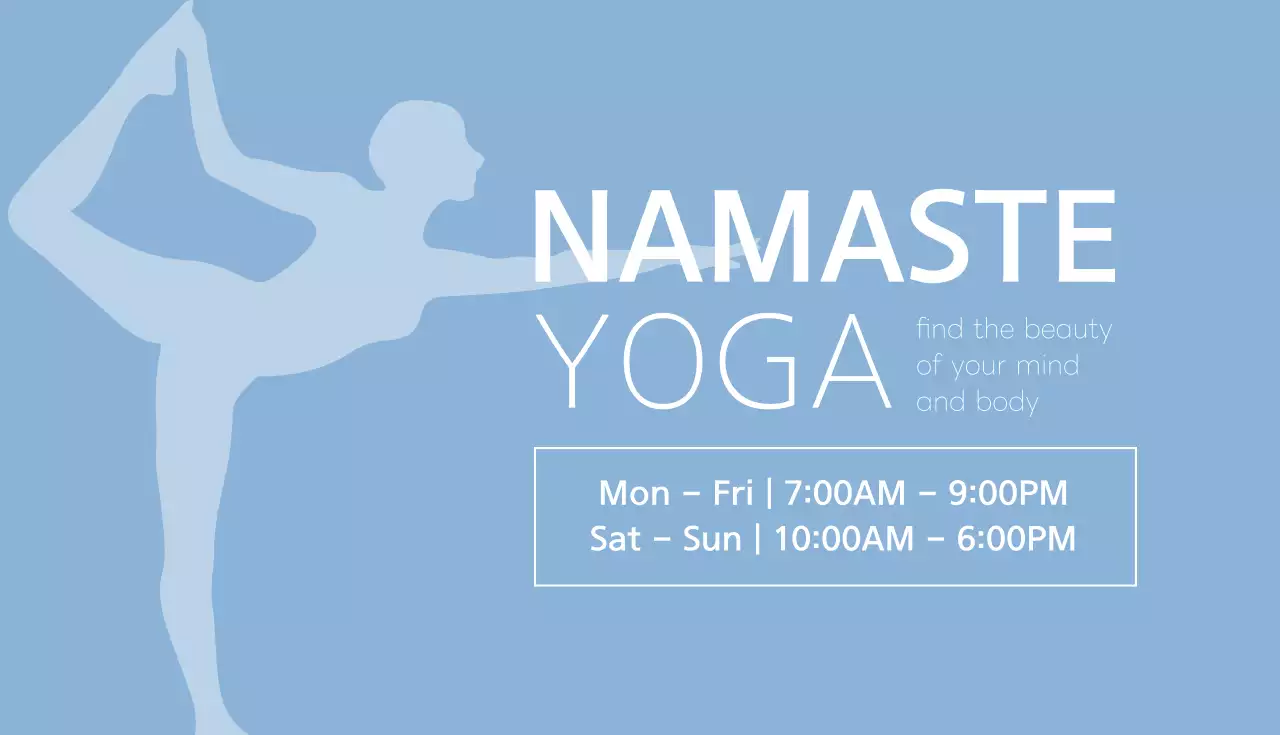 NAMASTE
YOGA

find the beauty of your mind and body

Mon – Fri | 7:00AM – 9:00PM
Sat – Sun | 10:00AM – 6:00PM